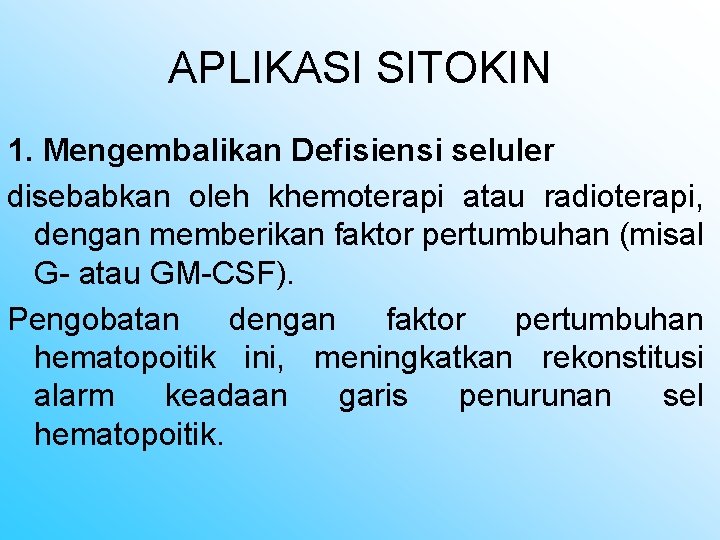 APLIKASI SITOKIN

1. Mengembalikan Defisiensi seluler

disebabkan oleh khemoterapi atau radioterapi, dengan memberikan faktor pertumbuhan (misal G- atau GM-CSF).

Pengobatan dengan faktor pertumbuhan hematopoitik ini, meningkatkan rekonstitusi alarm keadaan garis penurunan sel hematopoitik.